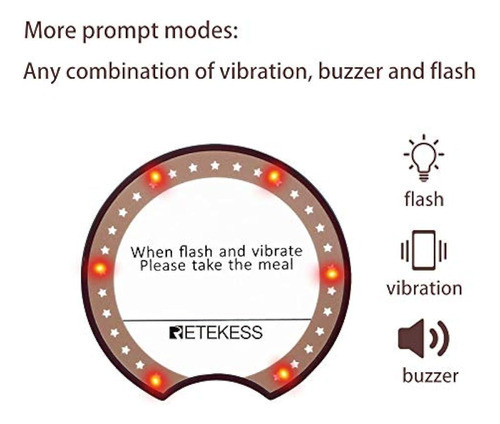 More prompt modes:

Any combination of vibration, buzzer and flash

When flash and vibrate
Please take the meal

RETEKESS

flash

vibration

buzzer